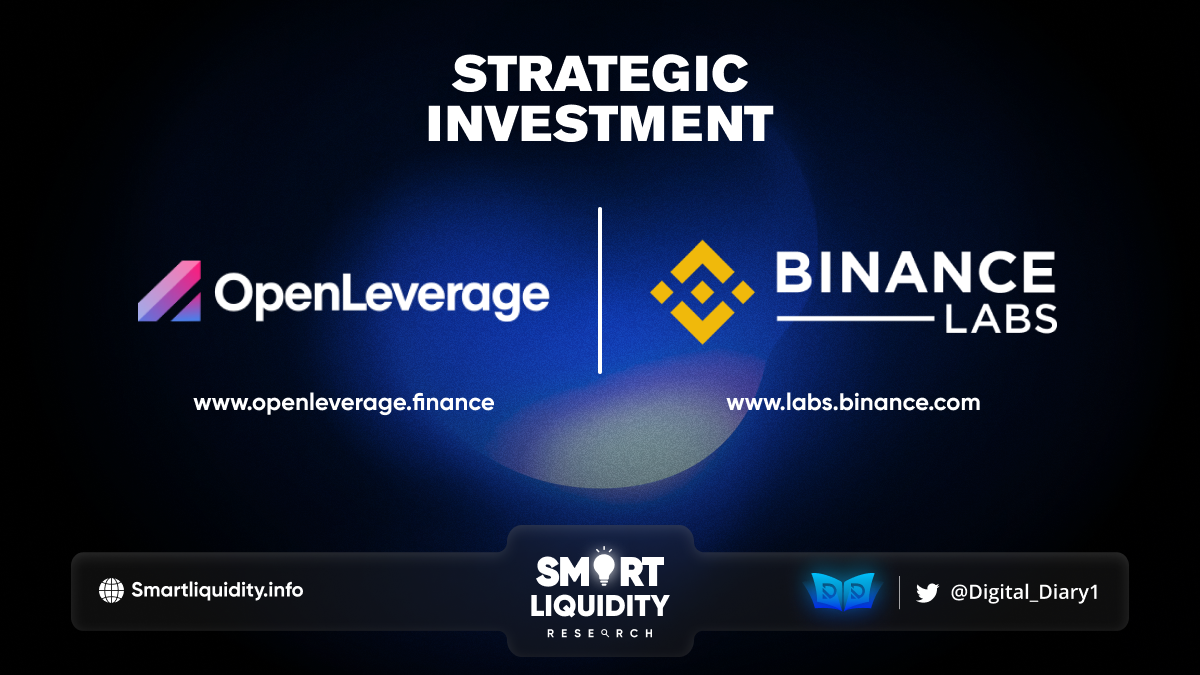 STRATEGIC INVESTMENT

OpenLeverage

BINANCE LABS

www.openleverage.finance

www.labs.binance.com

Smartliquidity.info

SMART LIQUIDITY RESEARCH

@Digital_Diary1